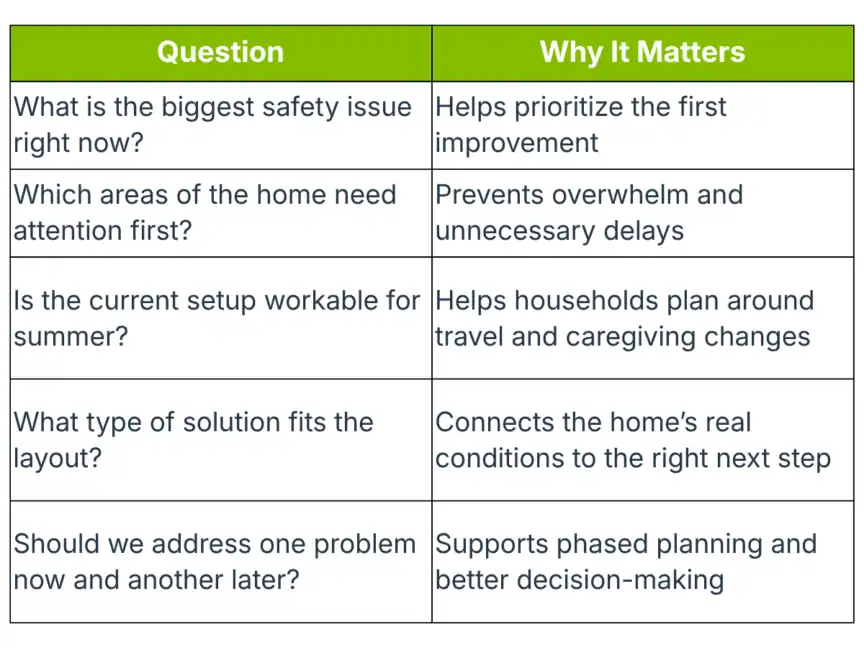 | Question | Why It Matters |
|---|---|
| What is the biggest safety issue right now? | Helps prioritize the first improvement |
| Which areas of the home need attention first? | Prevents overwhelm and unnecessary delays |
| Is the current setup workable for summer? | Helps households plan around travel and caregiving changes |
| What type of solution fits the layout? | Connects the home's real conditions to the right next step |
| Should we address one problem now and another later? | Supports phased planning and better decision-making |